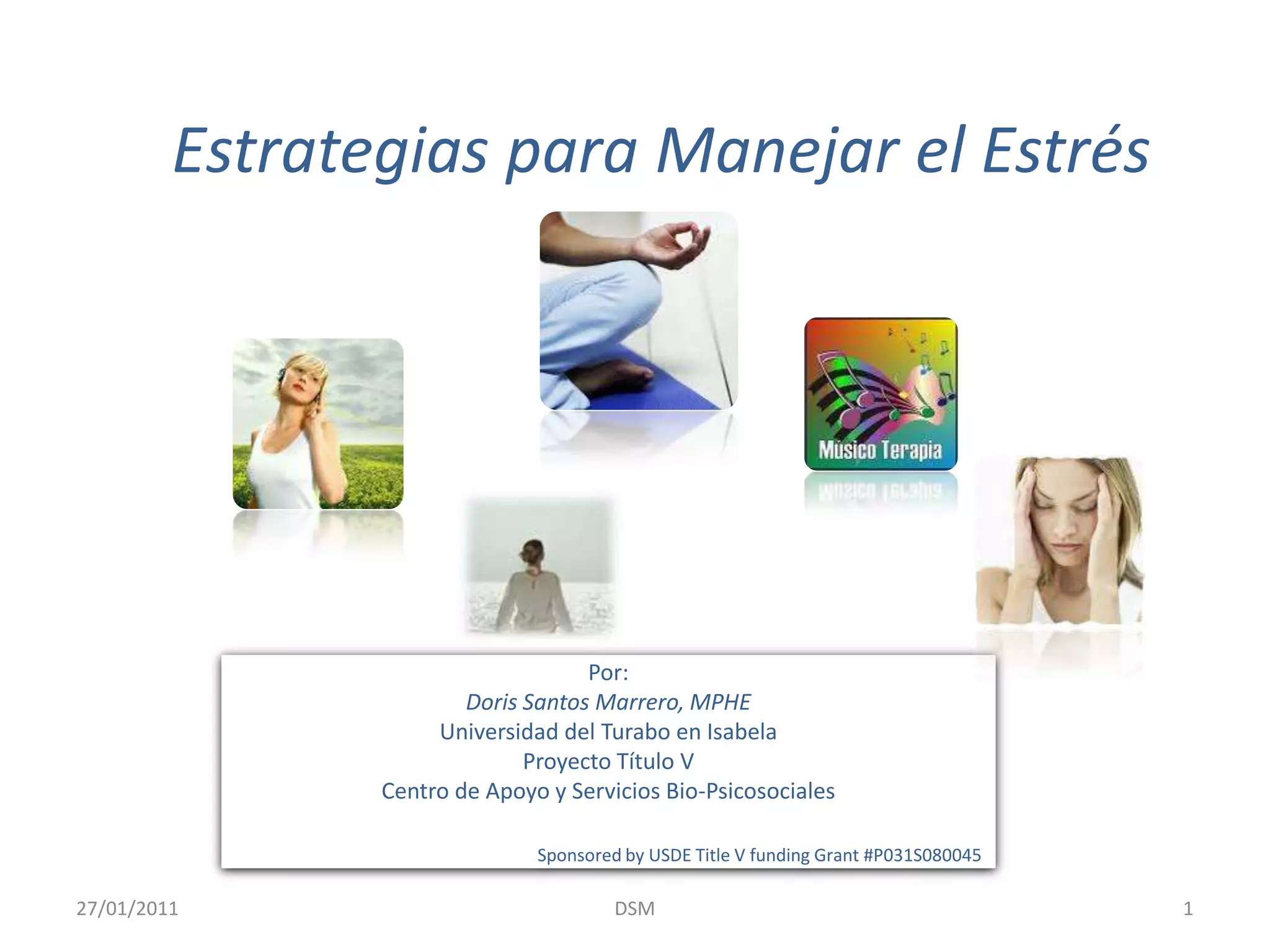 Estrategias para Manejar el Estrés

Músico Terapia

Por:
Doris Santos Marrero, MPHE
Universidad del Turabo en Isabela
Proyecto Título V
Centro de Apoyo y Servicios Bio-Psicosociales

Sponsored by USDE Title V funding Grant #P031S080045

27/01/2011 DSM 1